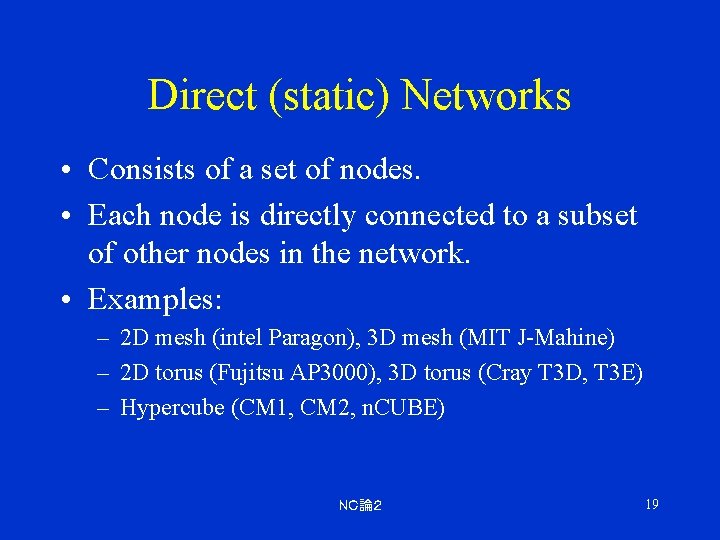 Direct (static) Networks

• Consists of a set of nodes.

• Each node is directly connected to a subset of other nodes in the network.

• Examples:

– 2D mesh (intel Paragon), 3D mesh (MIT J-Mahine)

– 2D torus (Fujitsu AP3000), 3D torus (Cray T3D, T3E)

– Hypercube (CM1, CM2, nCUBE)

NC論2

19